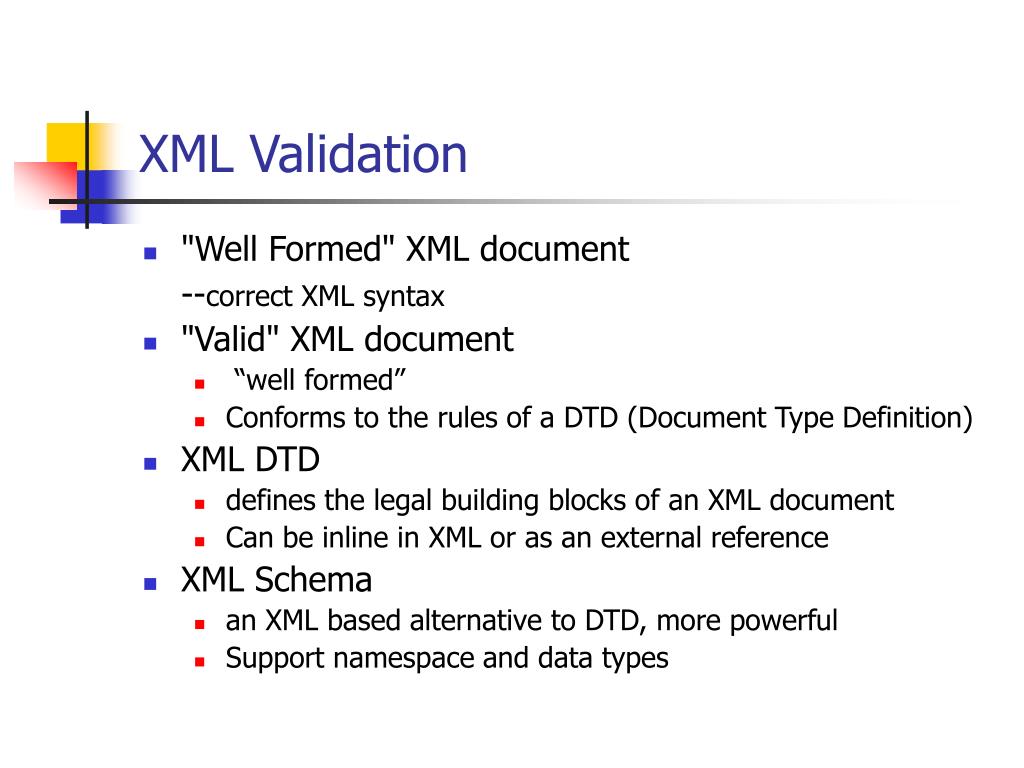 XML Validation

- "Well Formed" XML document
--correct XML syntax
- "Valid" XML document
  - “well formed”
  - Conforms to the rules of a DTD (Document Type Definition)
- XML DTD
  - defines the legal building blocks of an XML document
  - Can be inline in XML or as an external reference
- XML Schema
  - an XML based alternative to DTD, more powerful
  - Support namespace and data types